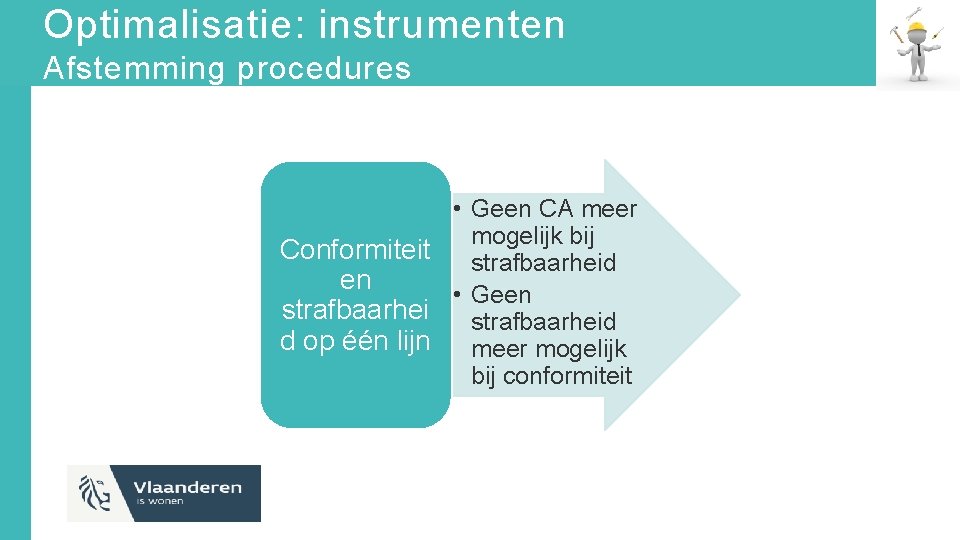 Optimalisatie: instrumenten
Afstemming procedures

Conformiteit en strafbaarhei d op één lijn

• Geen CA meer mogelijk bij strafbaarheid
• Geen strafbaarheid meer mogelijk bij conformiteit

Vlaanderen
is wonen